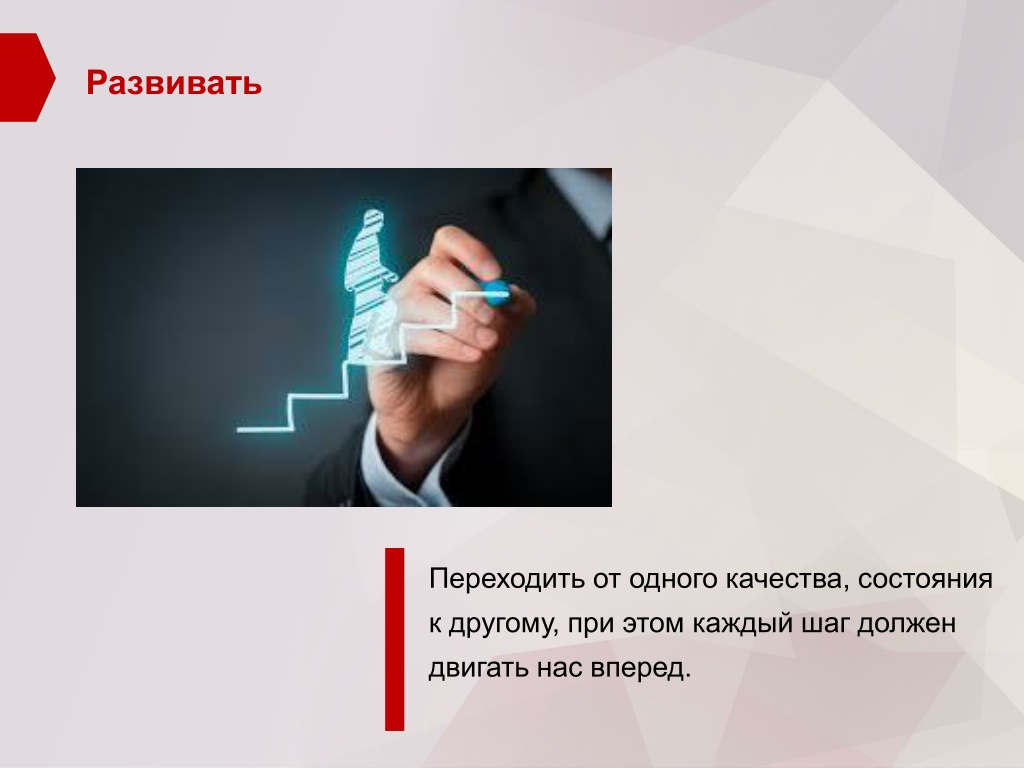 Развивать

Переходить от одного качества, состояния к другому, при этом каждый шаг должен двигать нас вперед.